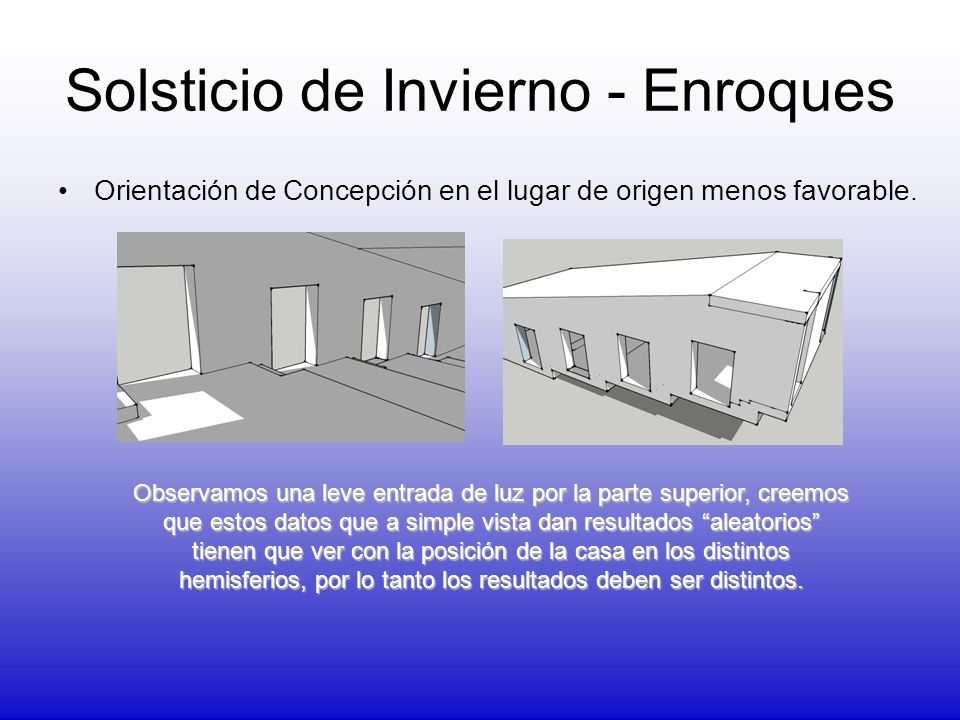 Solsticio de Invierno - Enroques

• Orientación de Concepción en el lugar de origen menos favorable.

Observamos una leve entrada de luz por la parte superior, creemos que estos datos que a simple vista dan resultados “aleatorios” tienen que ver con la posición de la casa en los distintos hemisferios, por lo tanto los resultados deben ser distintos.